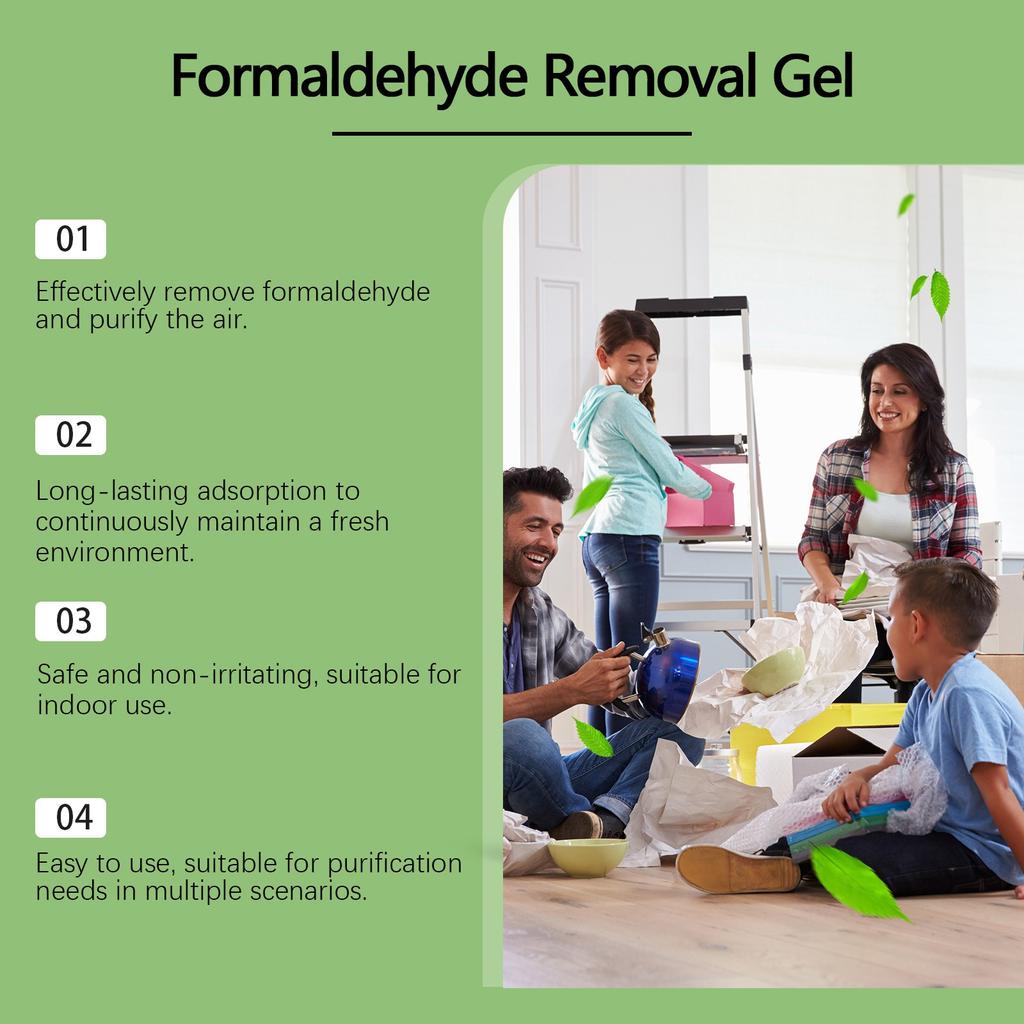 Formaldehyde Removal Gel

01

Effectively remove formaldehyde and purify the air.

02

Long-lasting adsorption to continuously maintain a fresh environment.

03

Safe and non-irritating, suitable for indoor use.

04

Easy to use, suitable for purification needs in multiple scenarios.